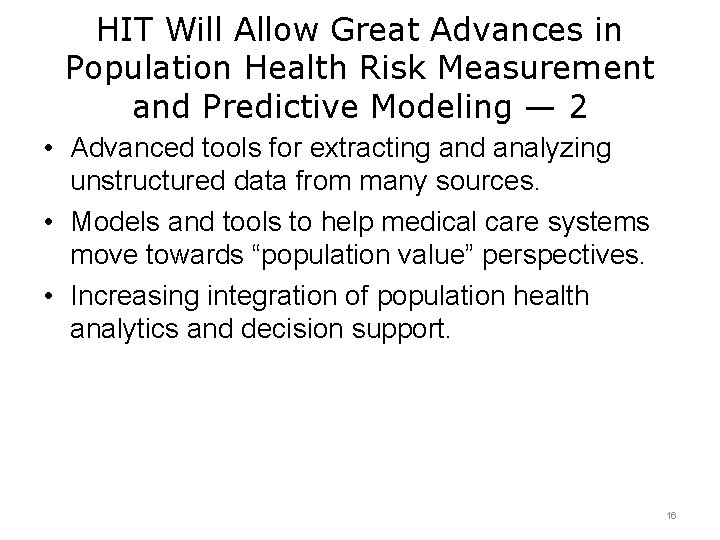 HIT Will Allow Great Advances in Population Health Risk Measurement and Predictive Modeling — 2

• Advanced tools for extracting and analyzing unstructured data from many sources.

• Models and tools to help medical care systems move towards “population value” perspectives.

• Increasing integration of population health analytics and decision support.

16